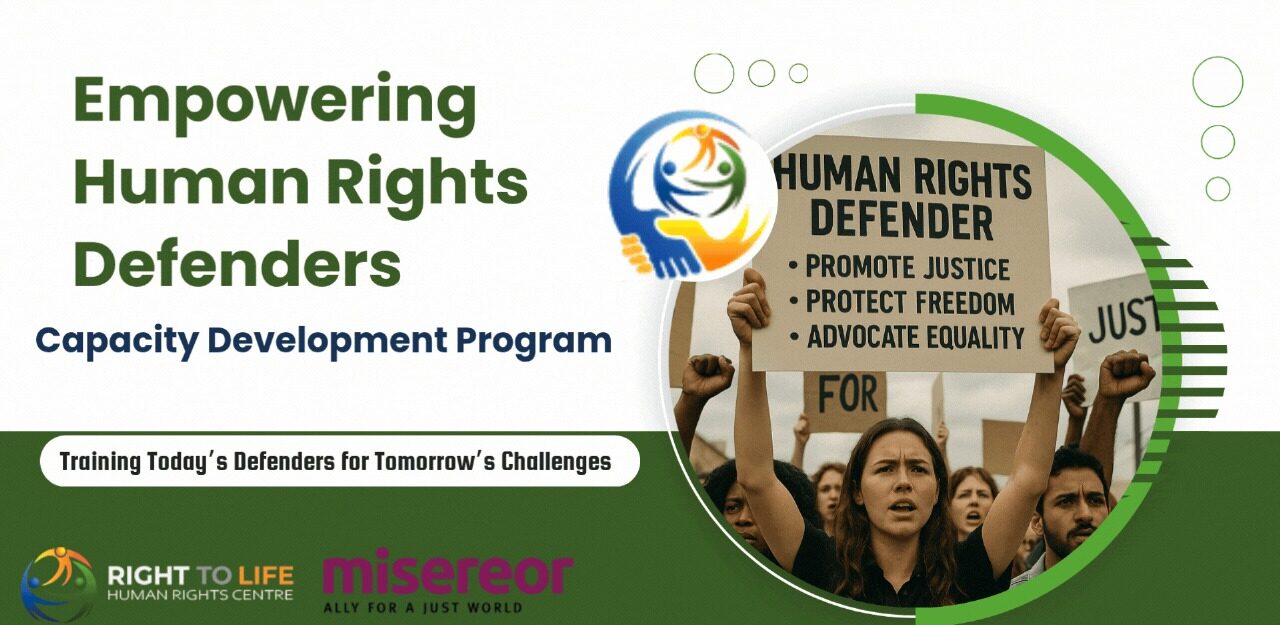 Empowering Human Rights Defenders

Capacity Development Program

Training Today's Defenders for Tomorrow's Challenges

HUMAN RIGHTS DEFENDER
• PROMOTE JUSTICE
• PROTECT FREEDOM
• ADVOCATE EQUALITY

JUST

FOR

RIGHT TO LIFE
HUMAN RIGHTS CENTRE

misereor
ALLY FOR A JUST WORLD